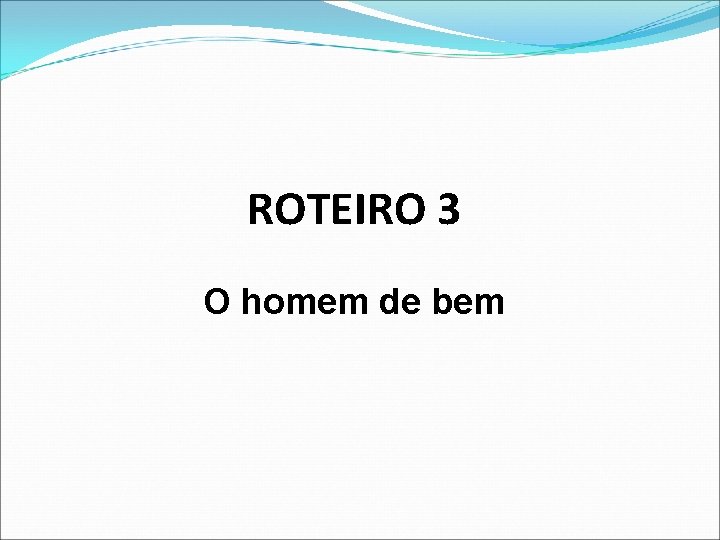 ROTEIRO 3

O homem de bem